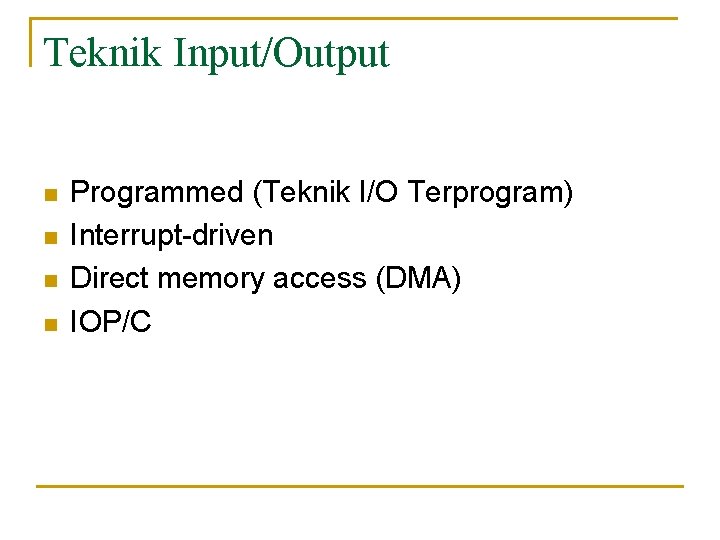 Teknik Input/Output

- Programmed (Teknik I/O Terprogram)
- Interrupt-driven
- Direct memory access (DMA)
- IOP/C